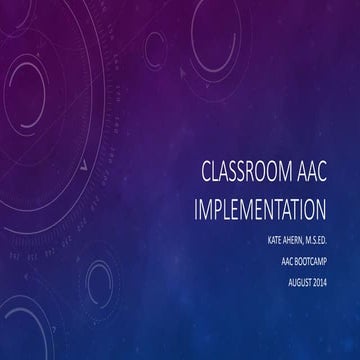 CLASSROOM AAC IMPLEMENTATION

KATE AHERN, M.S.ED.

AAC BOOTCAMP

AUGUST 2014